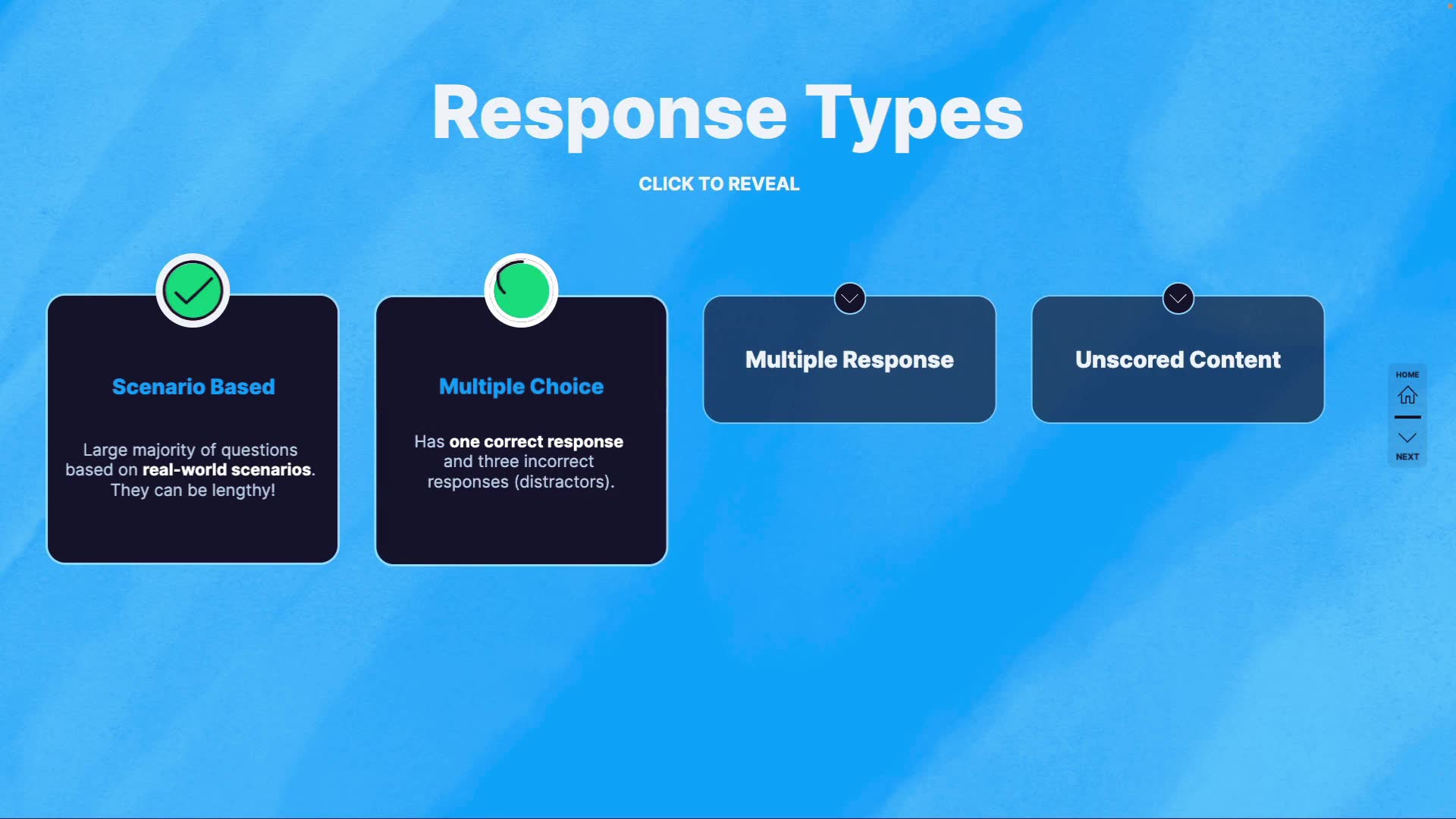 Response Types

CLICK TO REVEAL

Scenario Based

Large majority of questions based on real-world scenarios. They can be lengthy!

Multiple Choice

Has one correct response and three incorrect responses (distractors).

Multiple Response

Unscored Content

HOME

NEXT